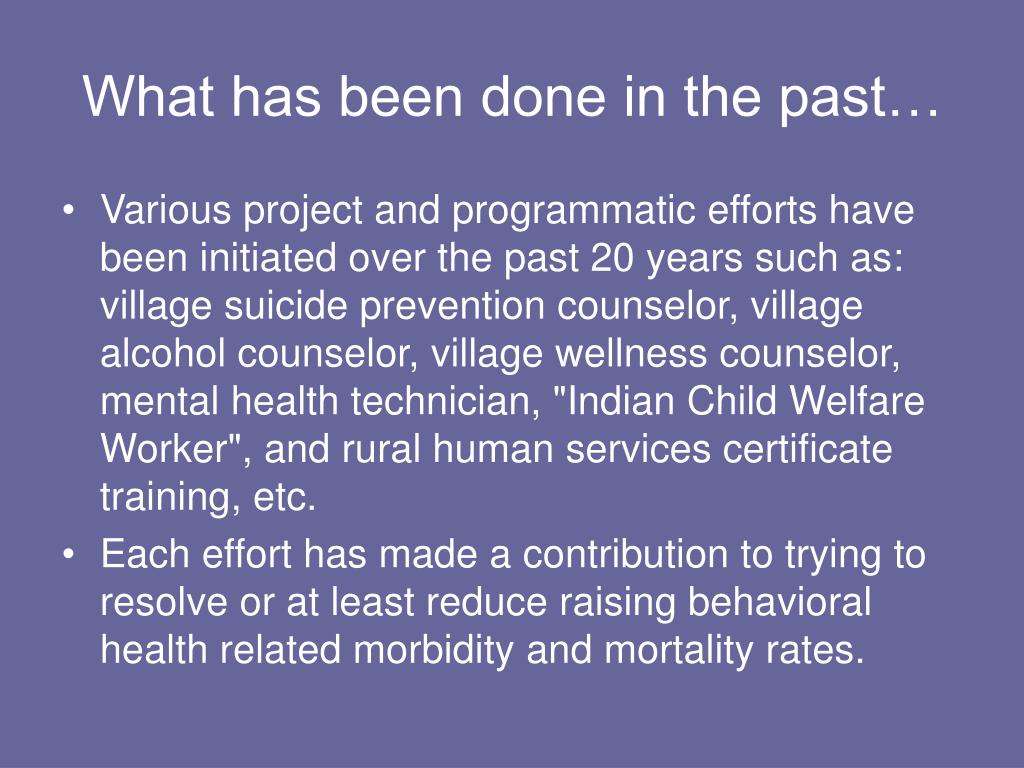 What has been done in the past…

• Various project and programmatic efforts have been initiated over the past 20 years such as: village suicide prevention counselor, village alcohol counselor, village wellness counselor, mental health technician, "Indian Child Welfare Worker", and rural human services certificate training, etc.
• Each effort has made a contribution to trying to resolve or at least reduce raising behavioral health related morbidity and mortality rates.